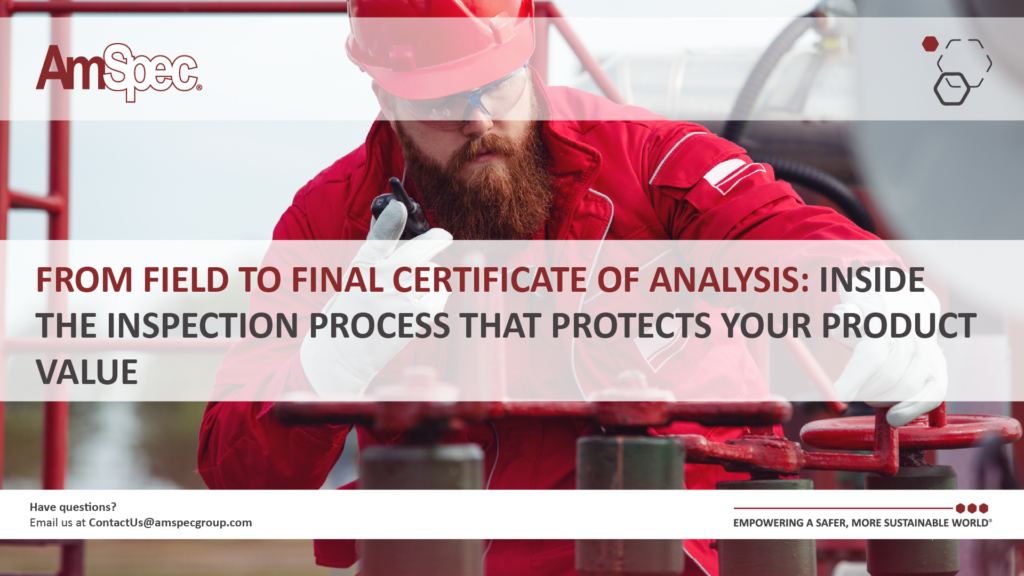 AmSpec®

FROM FIELD TO FINAL CERTIFICATE OF ANALYSIS: INSIDE THE INSPECTION PROCESS THAT PROTECTS YOUR PRODUCT VALUE

Have questions?
Email us at ContactUs@amspecgroup.com

EMPOWERING A SAFER, MORE SUSTAINABLE WORLD®